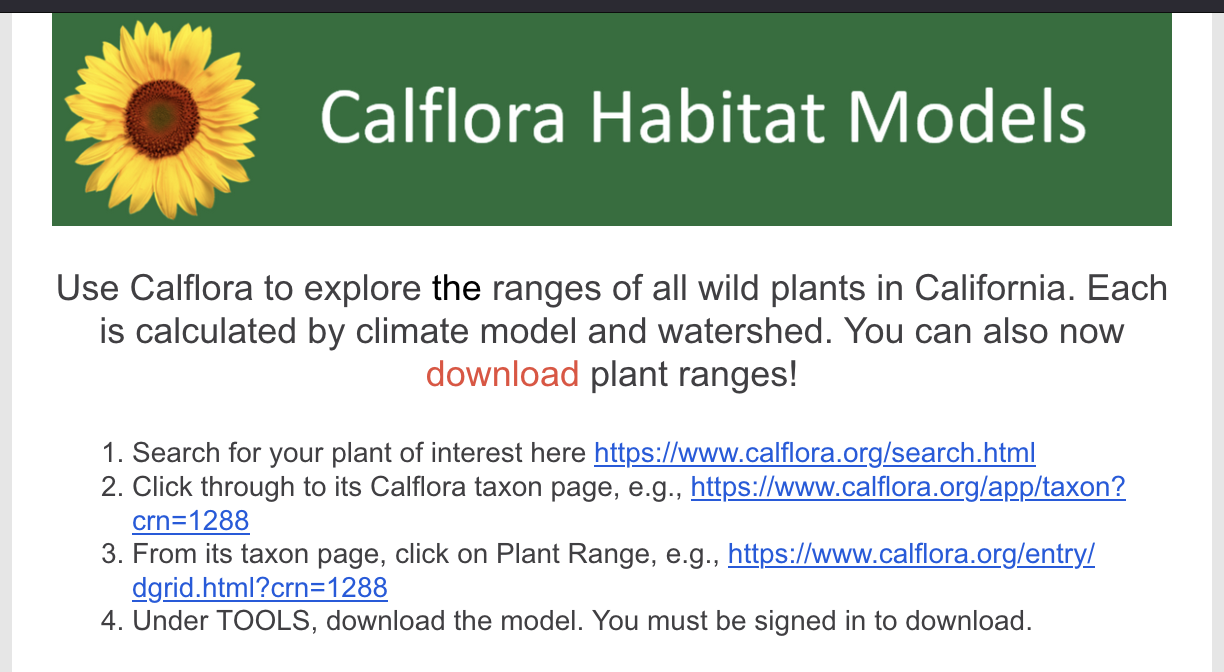 Calflora Habitat Models

Use Calflora to explore the ranges of all wild plants in California. Each is calculated by climate model and watershed. You can also now download plant ranges!

1. Search for your plant of interest here https://www.calflora.org/search.html
2. Click through to its Calflora taxon page, e.g., https://www.calflora.org/app/taxon?crn=1288
3. From its taxon page, click on Plant Range, e.g., https://www.calflora.org/entry/dgrid.html?crn=1288
4. Under TOOLS, download the model. You must be signed in to download.